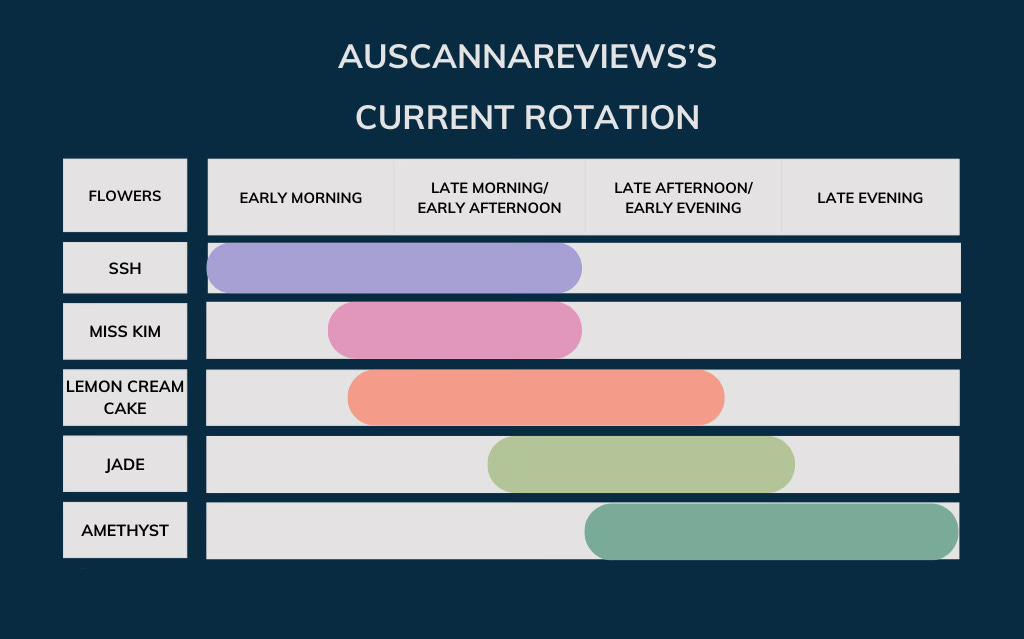 AUSCANNAREVIEWS'S

CURRENT ROTATION

| FLOWERS | EARLY MORNING | LATE MORNING/ EARLY AFTERNOON | LATE AFTERNOON/ EARLY EVENING | LATE EVENING |
|---|---|---|---|---|
| SSH | | | | |
| MISS KIM | | | | |
| LEMON CREAM CAKE | | | | |
| JADE | | | | |
| AMETHYST | | | | |